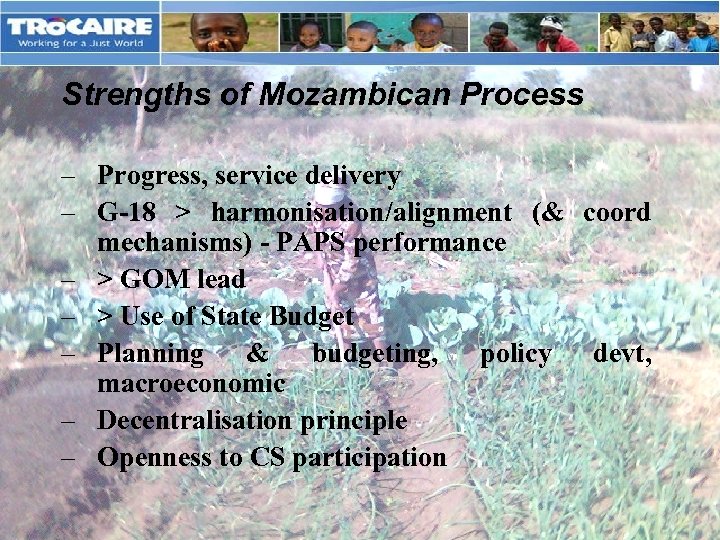 TROCAIRE
Working for a Just World

Strengths of Mozambican Process

– Progress, service delivery
– G-18 > harmonisation/alignment (& coord mechanisms) - PAPS performance
– > GOM lead
– > Use of State Budget
– Planning & budgeting, policy devt, macroeconomic
– Decentralisation principle
– Openness to CS participation